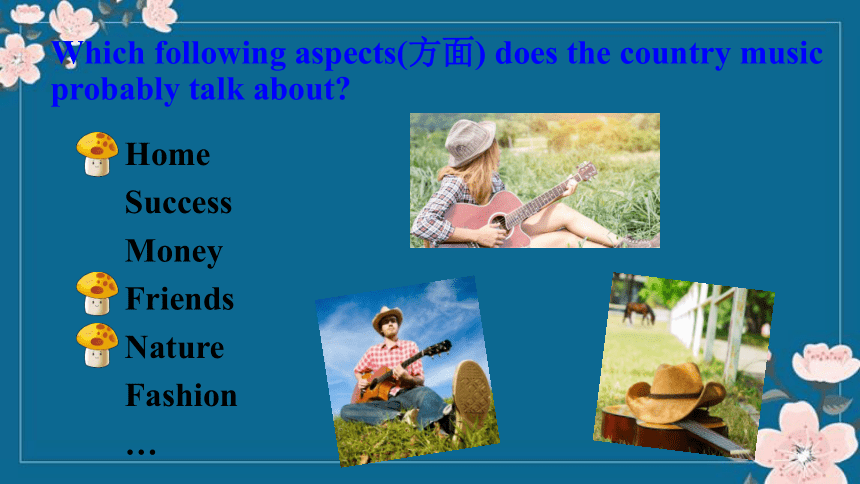 Which following aspects(方面) does the country music probably talk about?

Home
Success
Money
Friends
Nature
Fashion
…